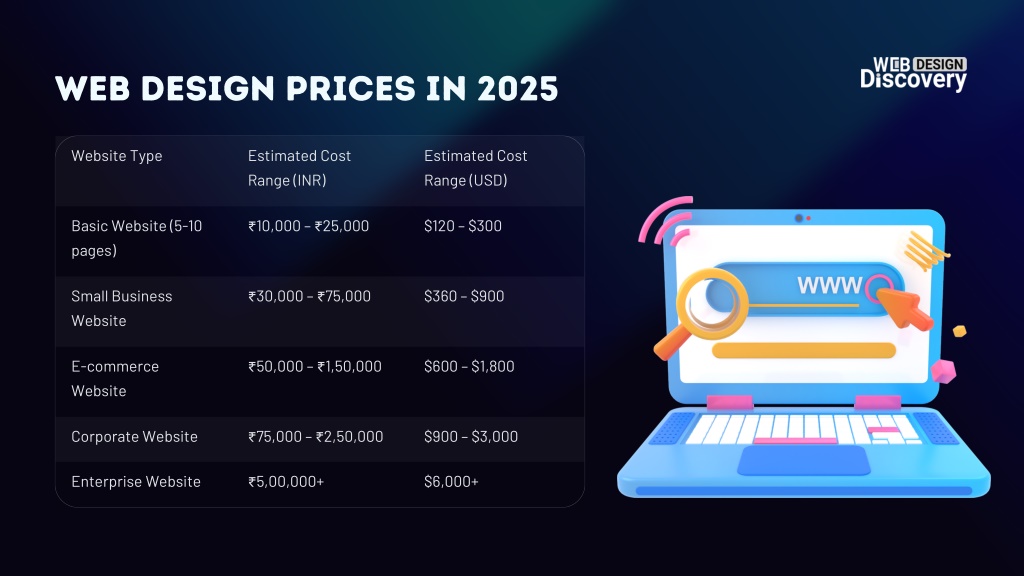 WEB DESIGN PRICES IN 2025

WEB DESIGN Discovery

| Website Type | Estimated Cost Range (INR) | Estimated Cost Range (USD) |
|---|---|---|
| Basic Website (5-10 pages) | ₹10,000 – ₹25,000 | \$120 – \$300 |
| Small Business Website | ₹30,000 – ₹75,000 | \$360 – \$900 |
| E-commerce Website | ₹50,000 – ₹1,50,000 | \$600 – \$1,800 |
| Corporate Website | ₹75,000 – ₹2,50,000 | \$900 – \$3,000 |
| Enterprise Website | ₹5,00,000+ | \$6,000+ |

WWW